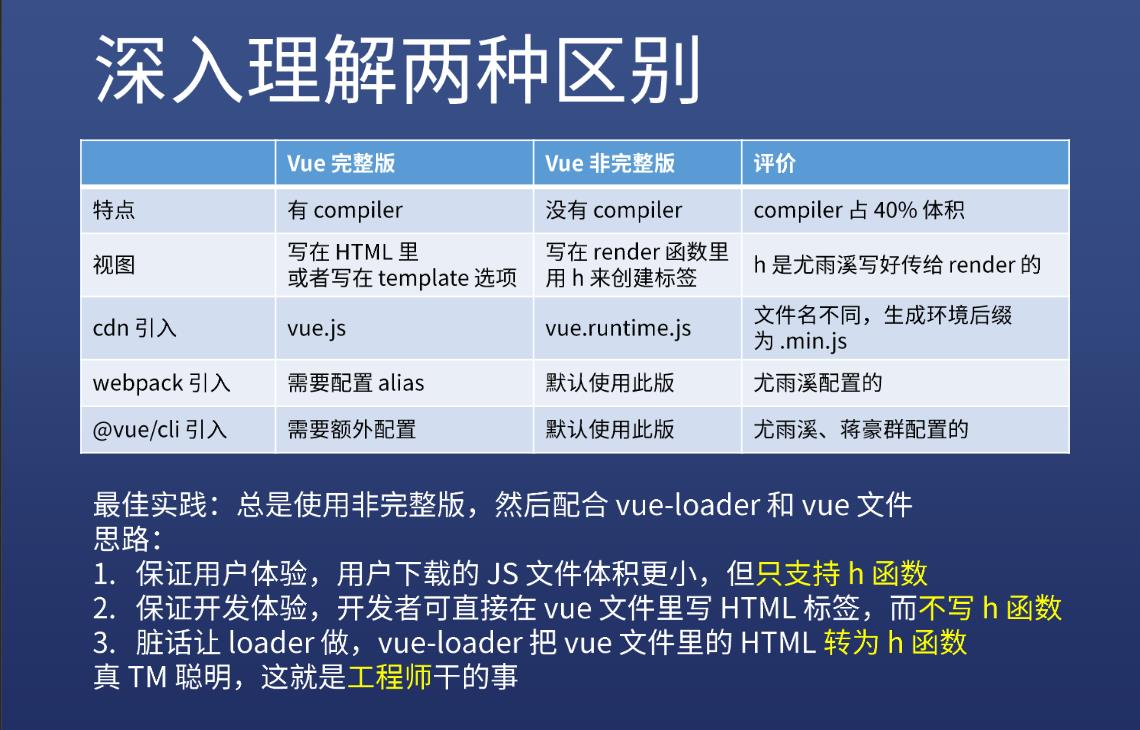 深入理解两种区别

|  | Vue 完整版 | Vue 非完整版 | 评价 |
|---|---|---|---|
| 特点 | 有 compiler | 没有 compiler | compiler 占 40% 体积 |
| 视图 | 写在 HTML 里 或者写在 template 选项 | 写在 render 函数里 用 h 来创建标签 | h 是尤雨溪写好传给 render 的 |
| cdn 引入 | vue.js | vue.runtime.js | 文件名不同，生成环境后缀为 .min.js |
| webpack 引入 | 需要配置 alias | 默认使用此版 | 尤雨溪配置的 |
| @vue/cli 引入 | 需要额外配置 | 默认使用此版 | 尤雨溪、蒋豪群配置的 |

最佳实践：总是使用非完整版，然后配合 vue-loader 和 vue 文件
思路：
1. 保证用户体验，用户下载的 JS 文件体积更小，但只支持 h 函数
2. 保证开发体验，开发者可直接在 vue 文件里写 HTML 标签，而不写 h 函数
3. 脏话让 loader 做，vue-loader 把 vue 文件里的 HTML 转为 h 函数
真 TM 聪明，这就是工程师干的事